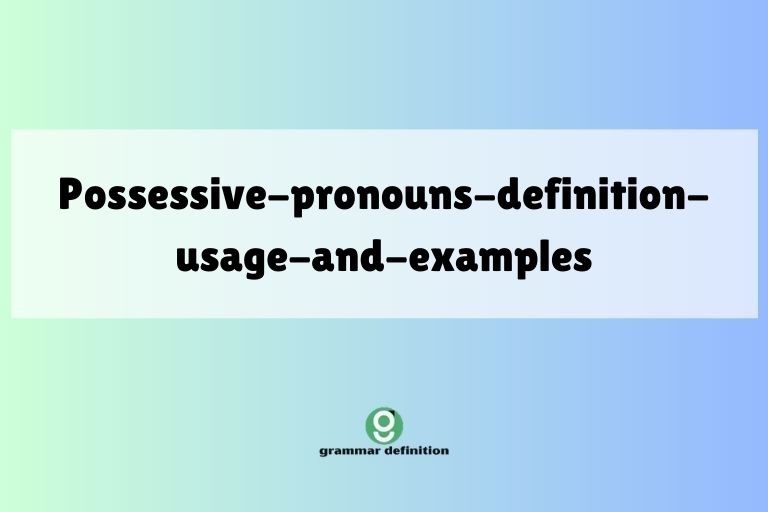 Possessive-pronouns-definition-usage-and-examples

g

grammar definition